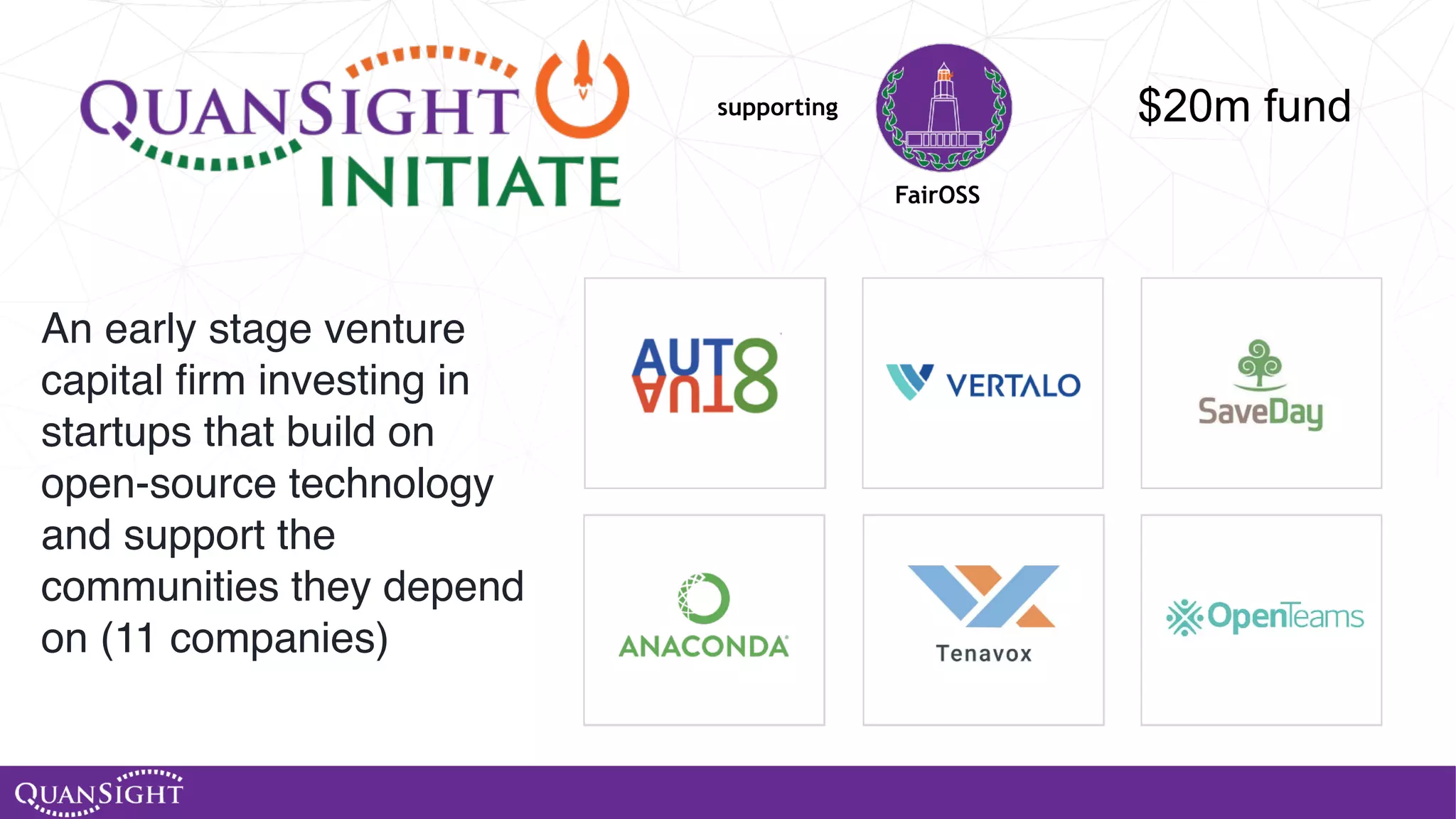 QUANSIGHT INITIATE

supporting

FairOSS

$20m fund

An early stage venture capital firm investing in startups that build on open-source technology and support the communities they depend on (11 companies)

AUT8

VERTALO

SaveDay

ANACONDA

Tenavox

OpenTeams

QUANSIGHT